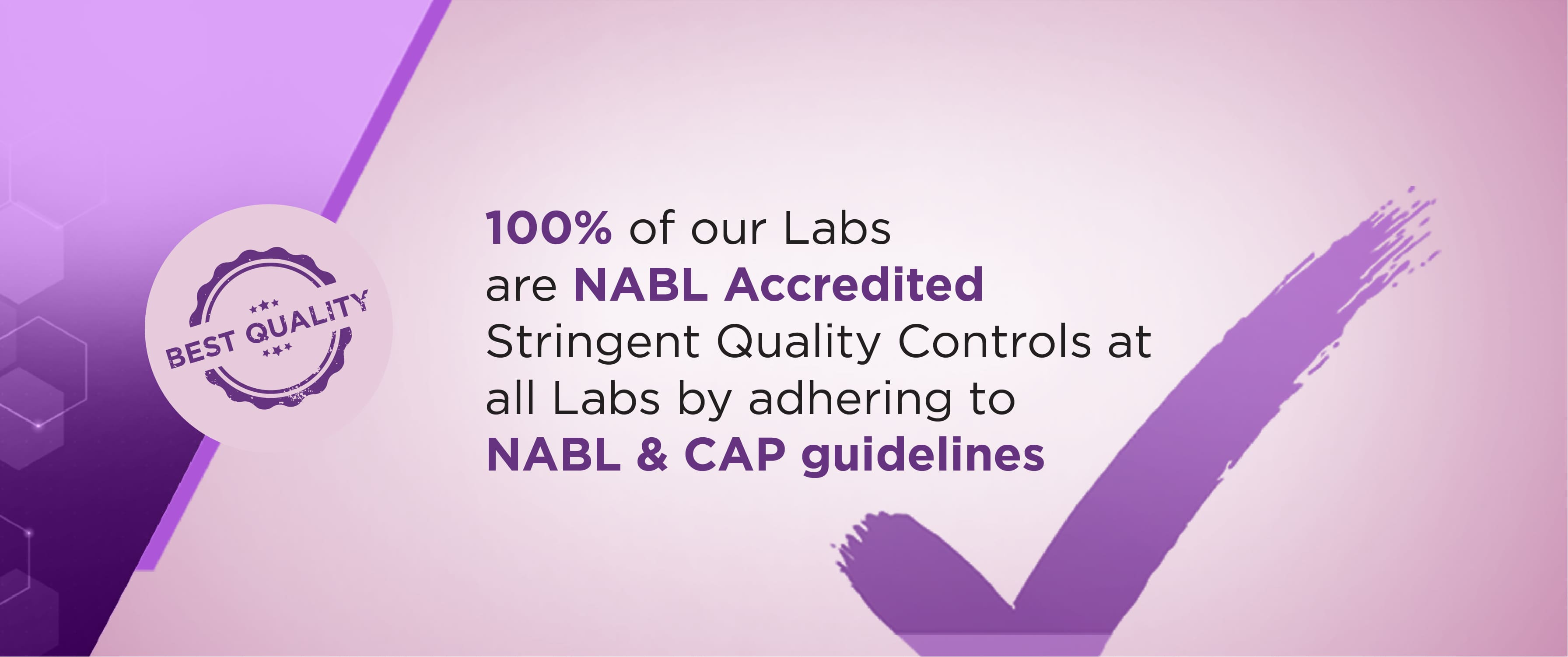 BEST QUALITY

100% of our Labs are NABL Accredited

Stringent Quality Controls at all Labs by adhering to NABL & CAP guidelines